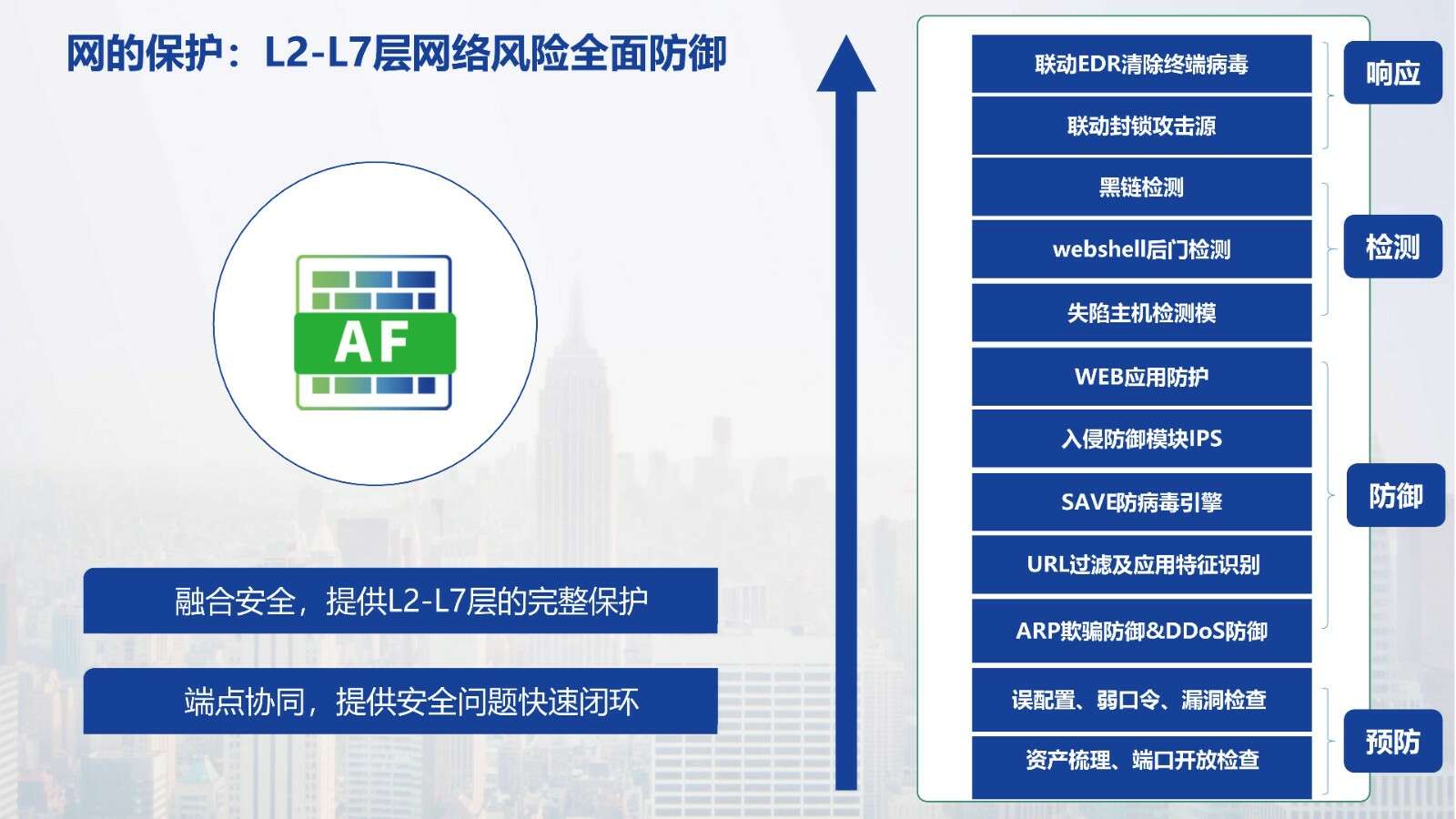 网的保护：L2-L7层网络风险全面防御

AF

融合安全，提供L2-L7层的完整保护

端点协同，提供安全问题快速闭环

联动EDR清除终端病毒

联动封锁攻击源

响应

黑链检测

webshell后门检测

失陷主机检测模

检测

WEB应用防护

入侵防御模块IPS

SAVE防病毒引擎

URL过滤及应用特征识别

ARP欺骗防御&DDoS防御

防御

误配置、弱口令、漏洞检查

资产梳理、端口开放检查

预防